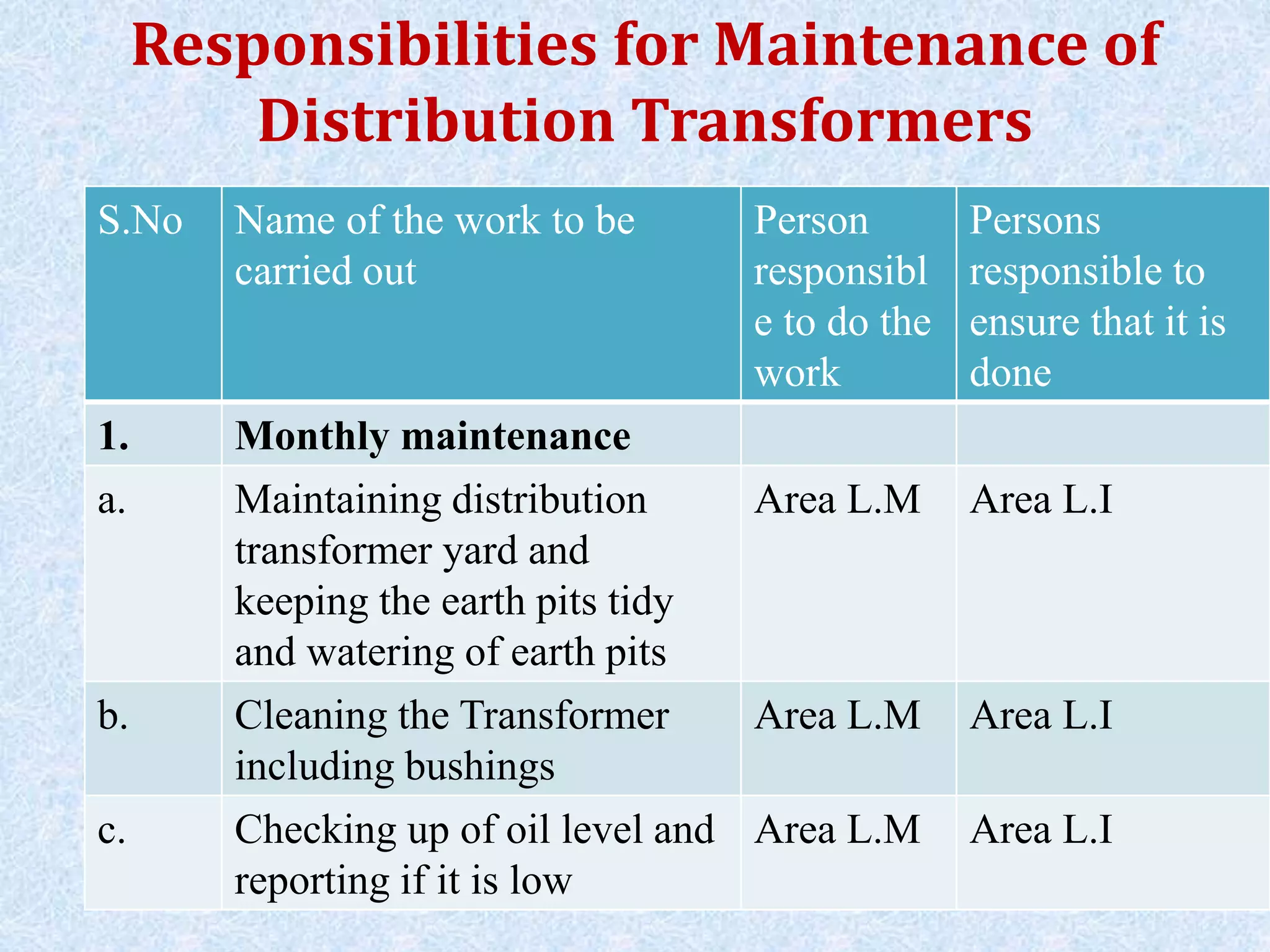 Responsibilities for Maintenance of Distribution Transformers

| S.No | Name of the work to be carried out | Person responsible to do the work | Persons responsible to ensure that it is done |
|---|---|---|---|
| 1. | Monthly maintenance | | |
| a. | Maintaining distribution transformer yard and keeping the earth pits tidy and watering of earth pits | Area L.M | Area L.I |
| b. | Cleaning the Transformer including bushings | Area L.M | Area L.I |
| c. | Checking up of oil level and reporting if it is low | Area L.M | Area L.I |